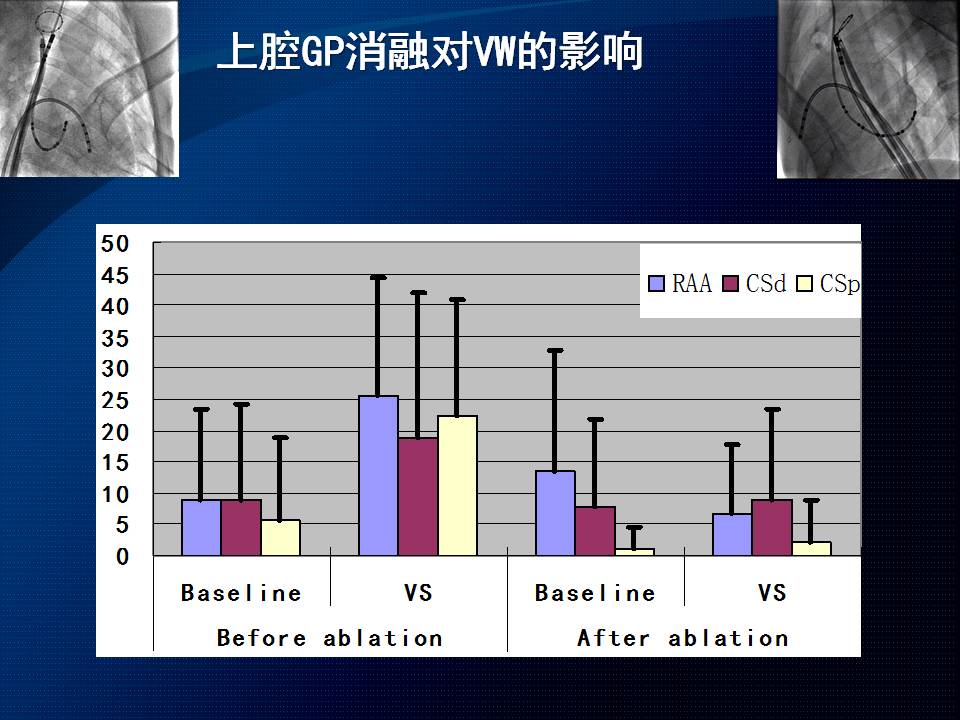 上腔GP消融对VW的影响

50
45
40
35
30
25
20
15
10
5
0

RAA CSd CSp

Baseline VS Baseline VS
Before ablation After ablation